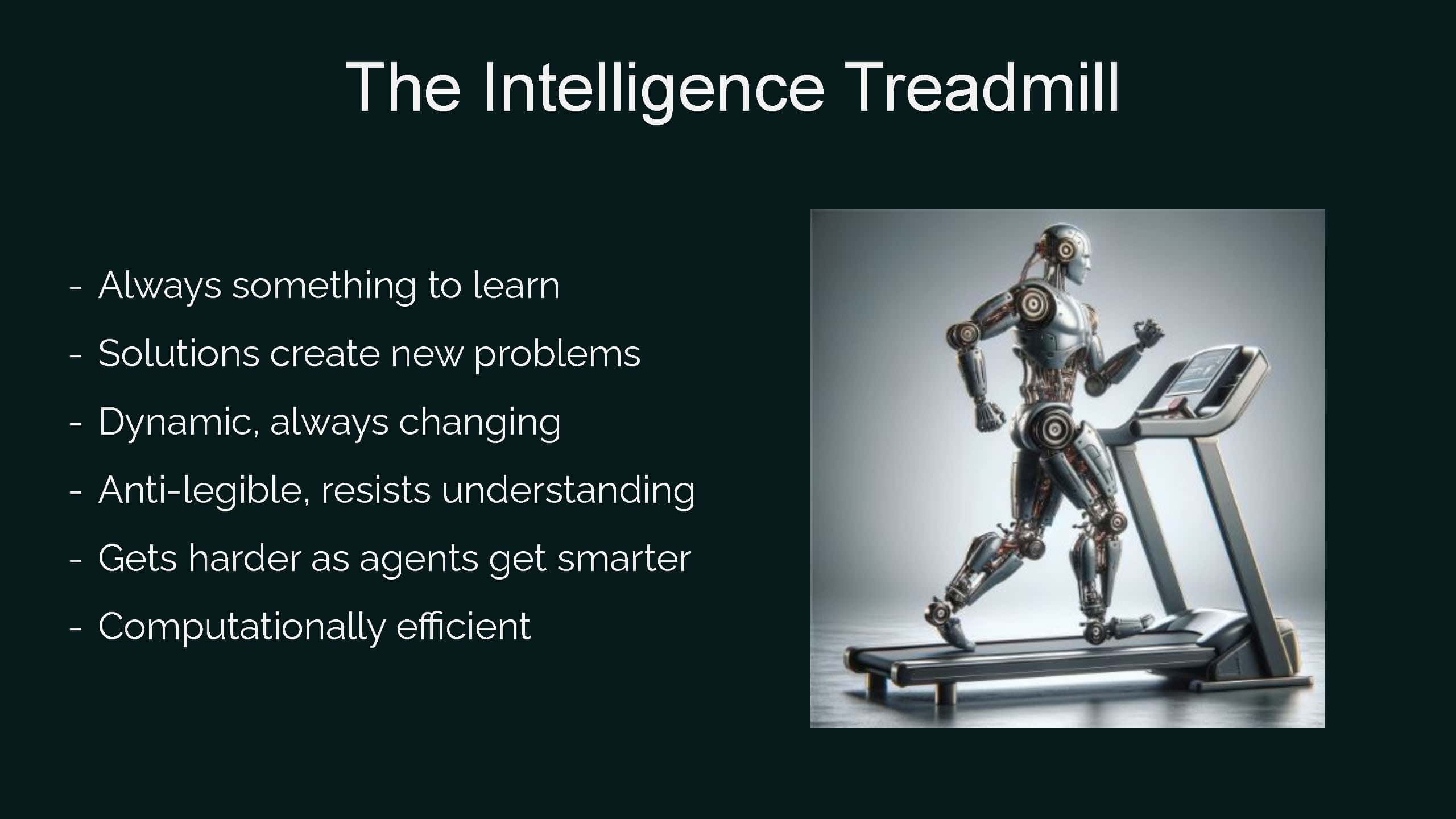 The Intelligence Treadmill

- Always something to learn
- Solutions create new problems
- Dynamic, always changing
- Anti-legible, resists understanding
- Gets harder as agents get smarter
- Computationally efficient